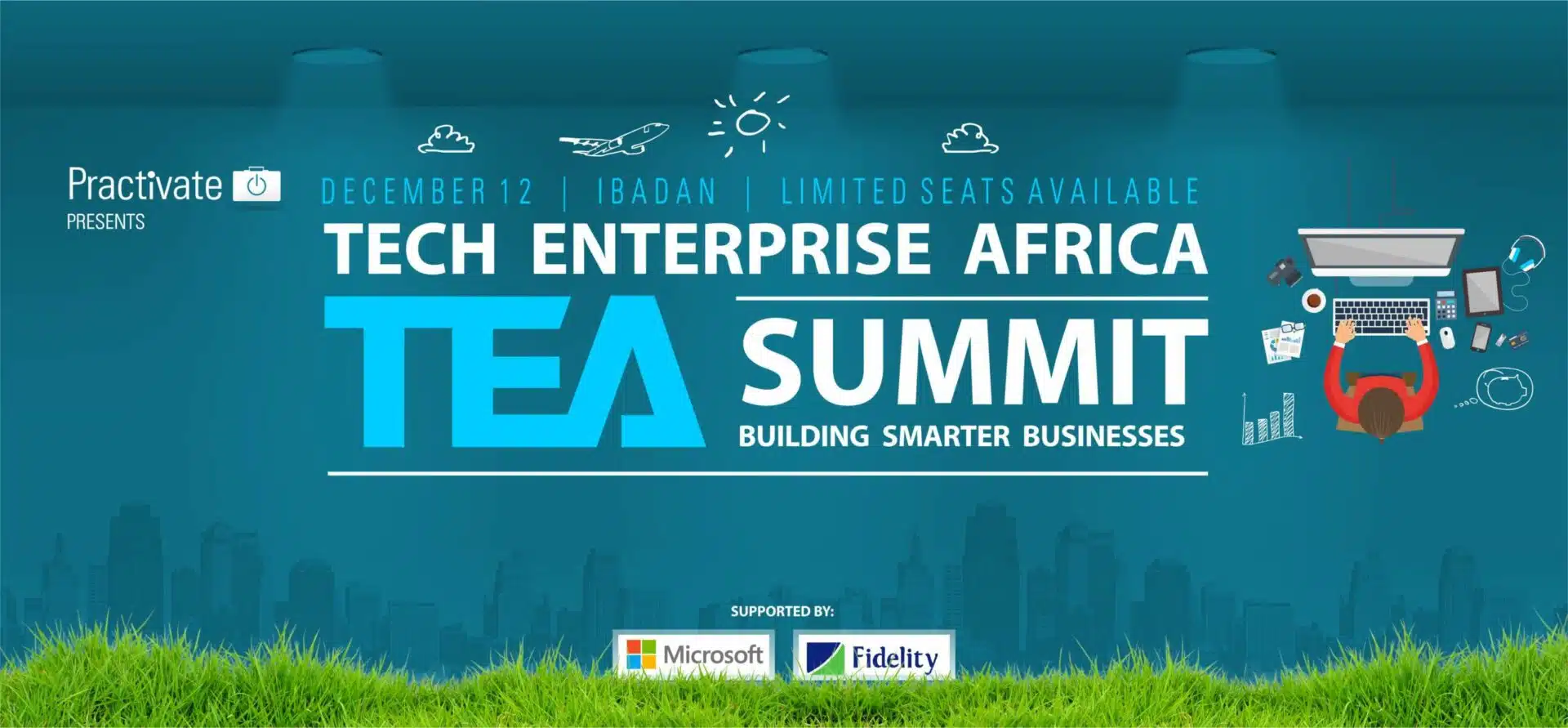 Practivate
PRESENTS

DECEMBER 12 | IBADAN | LIMITED SEATS AVAILABLE

TECH ENTERPRISE AFRICA

TEA SUMMIT

BUILDING SMARTER BUSINESSES

SUPPORTED BY:

Microsoft

Fidelity